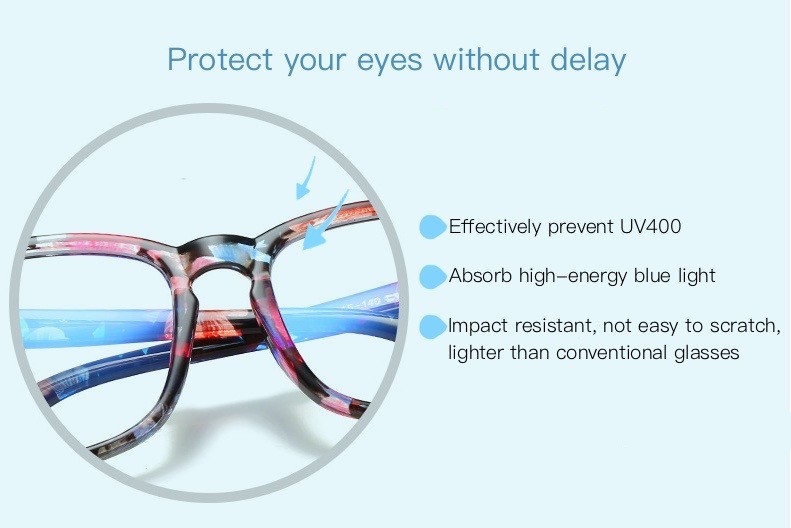 Protect your eyes without delay

Effectively prevent UV400

Absorb high-energy blue light

Impact resistant, not easy to scratch, lighter than conventional glasses